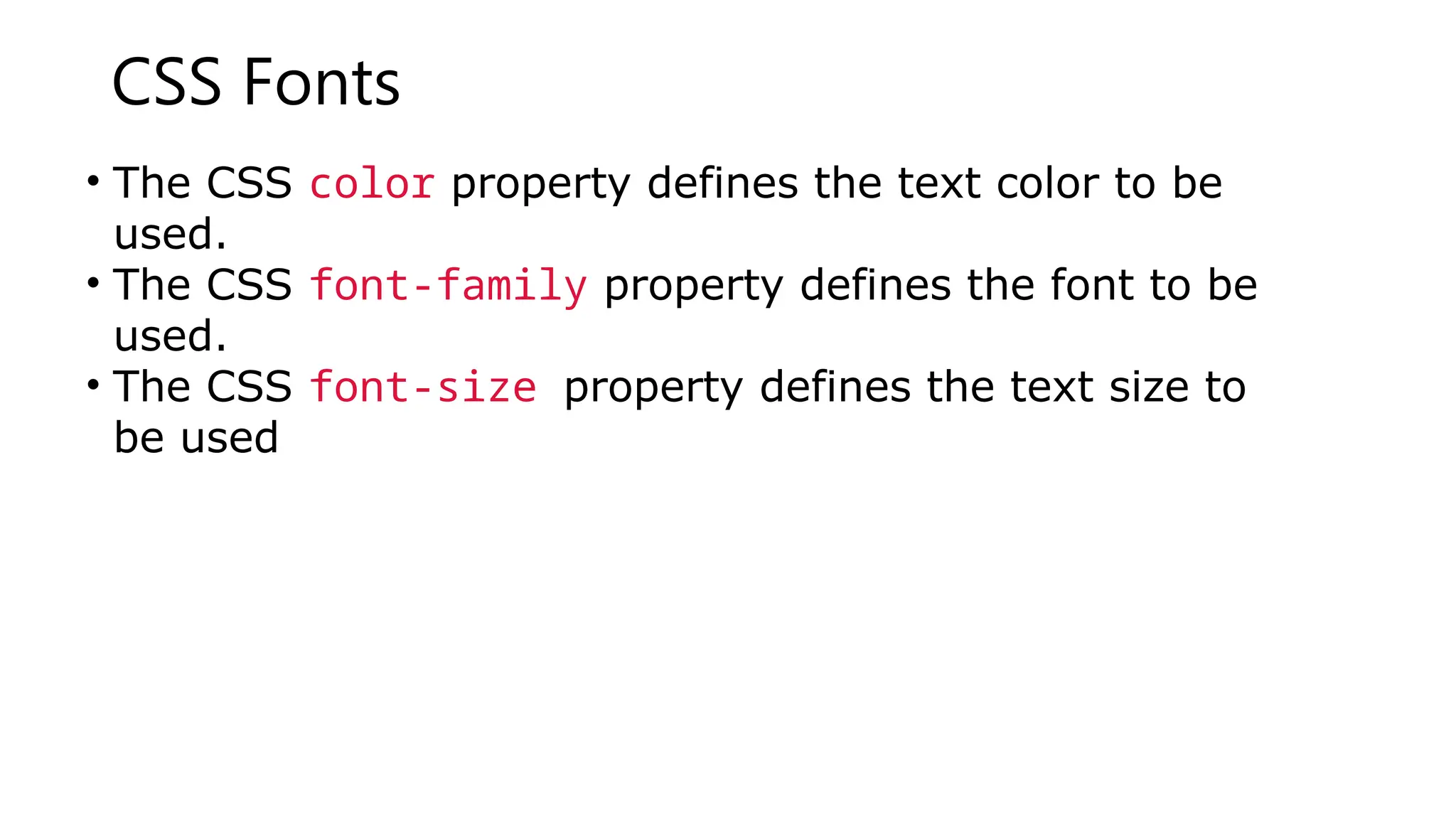 CSS Fonts

• The CSS color property defines the text color to be used.
• The CSS font-family property defines the font to be used.
• The CSS font-size property defines the text size to be used